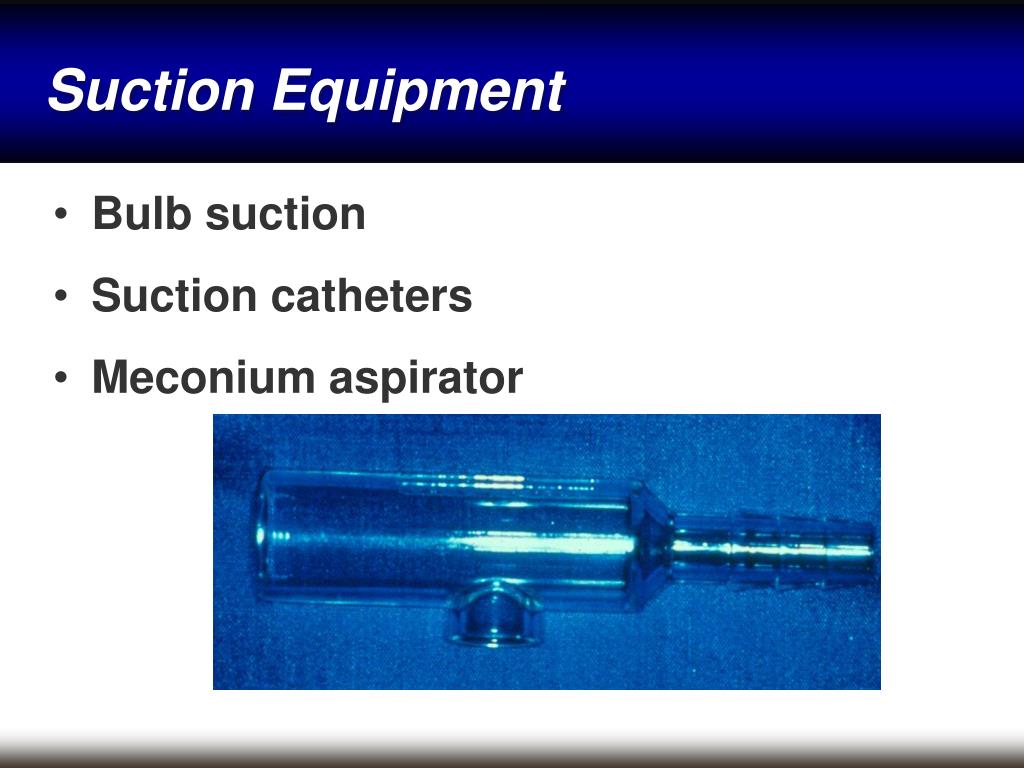 Suction Equipment

• Bulb suction
• Suction catheters
• Meconium aspirator